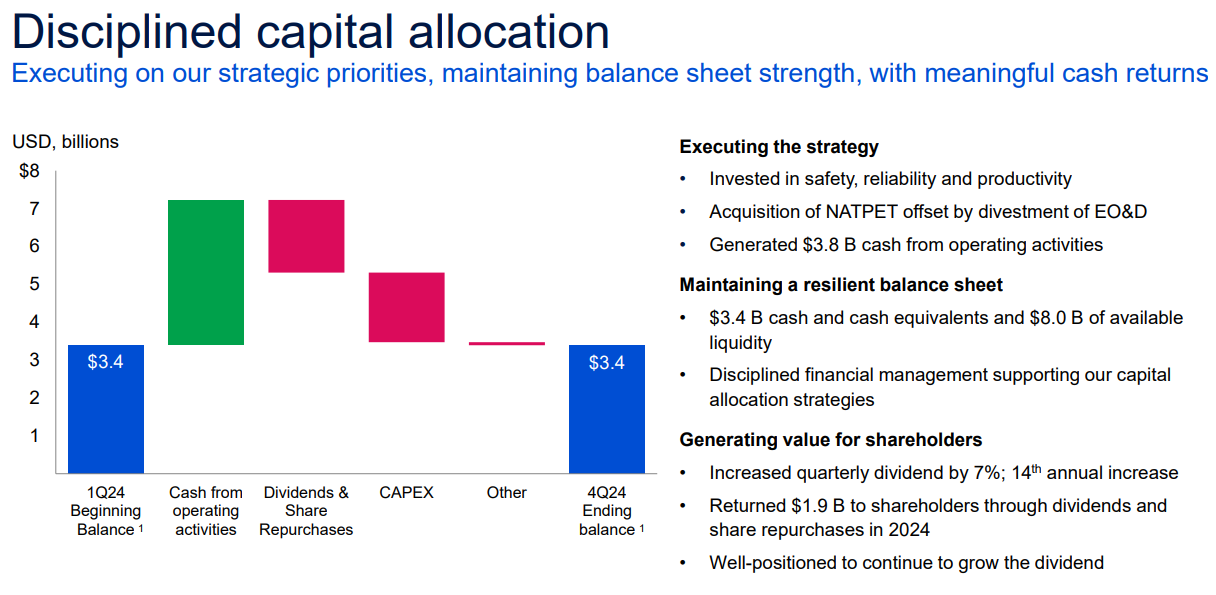 Disciplined capital allocation

Executing on our strategic priorities, maintaining balance sheet strength, with meaningful cash returns

USD, billions

$8
7
6
5
4
3
2
1

$3.4
$3.4

1Q24 Beginning Balance $^1$

Cash from operating activities

Dividends & Share Repurchases

CAPEX

Other

4Q24 Ending balance $^1$

Executing the strategy

• Invested in safety, reliability and productivity
• Acquisition of NATPET offset by divestment of EO&D
• Generated $3.8 B cash from operating activities

Maintaining a resilient balance sheet

• $3.4 B cash and cash equivalents and $8.0 B of available liquidity
• Disciplined financial management supporting our capital allocation strategies

Generating value for shareholders

• Increased quarterly dividend by 7%; 14$^{th}$ annual increase
• Returned $1.9 B to shareholders through dividends and share repurchases in 2024
• Well-positioned to continue to grow the dividend